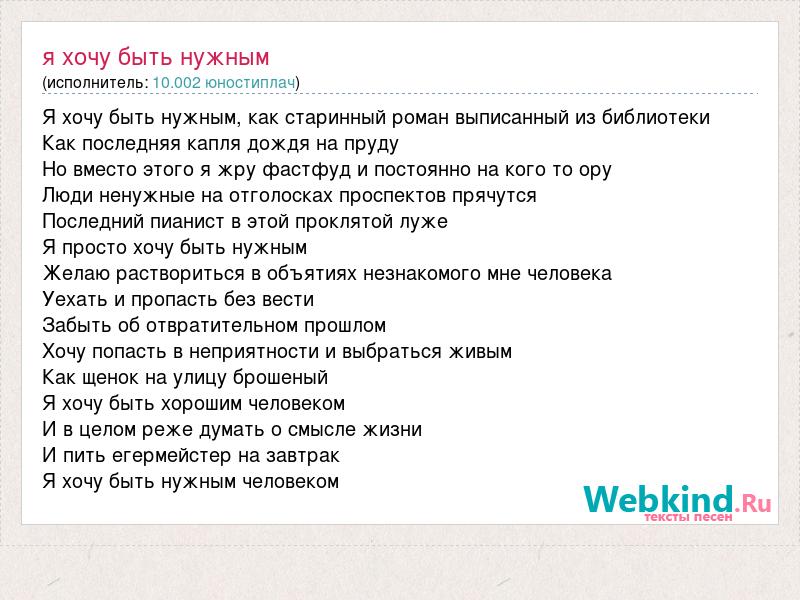 я хочу быть нужным
(исполнитель: 10.002 юностиплач)

Я хочу быть нужным, как старинный роман выписанный из библиотеки
Как последняя капля дождя на пруду
Но вместо этого я жру фастфуд и постоянно на кого то ору
Люди ненужные на отголосках проспектов прячутся
Последний пианист в этой проклятой луже
Я просто хочу быть нужным
Желаю раствориться в объятиях незнакомого мне человека
Уехать и пропасть без вести
Забыть об отвратительном прошлом
Хочу попасть в неприятности и выбраться живым
Как щенок на улицу брошеный
Я хочу быть хорошим человеком
И в целом реже думать о смысле жизни
И пить егермейстер на завтрак
Я хочу быть нужным человеком

Webkind.Ru
тексты песен